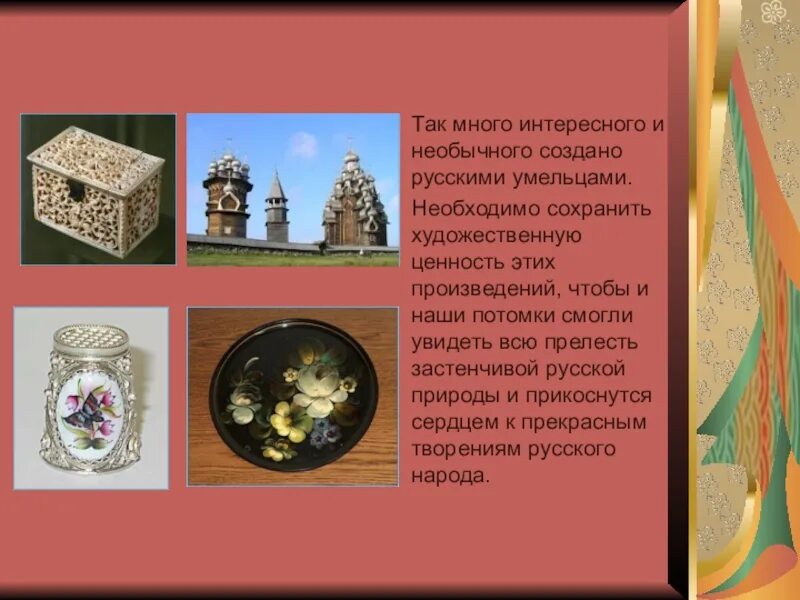 Так много интересного и необычного создано русскими умельцами.

Необходимо сохранить художественную ценность этих произведений, чтобы и наши потомки смогли увидеть всю прелесть застенчивой русской природы и прикоснутся сердцем к прекрасным творениям русского народа.